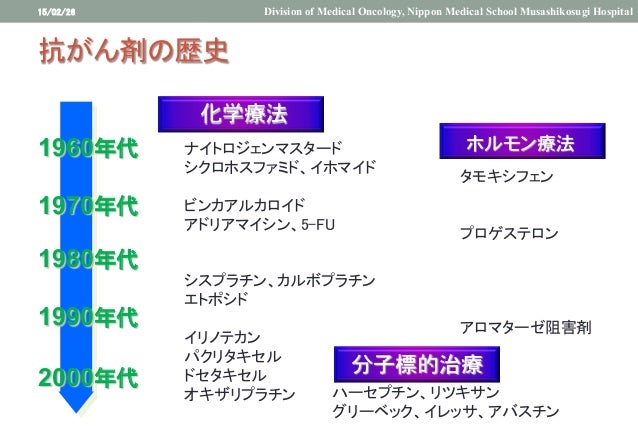 15/02/26

Division of Medical Oncology, Nippon Medical School Musashikosugi Hospital

抗がん剤の歴史

1960年代

1970年代

1980年代

1990年代

2000年代

化学療法

ナイトロジェンマスタード
シクロホスファミド、イホマイド

ビンカアルカロイド
アドリアマイシン、5-FU

シスプラチン、カルボプラチン
エトポシド

イリノテカン
パクリタキセル
ドセタキセル
オキザリプラチン

ホルモン療法

タモキシフェン

プロゲステロン

アロマターゼ阻害剤

分子標的治療

ハーセプチン、リツキサン
グリーベック、イレッサ、アバスチン